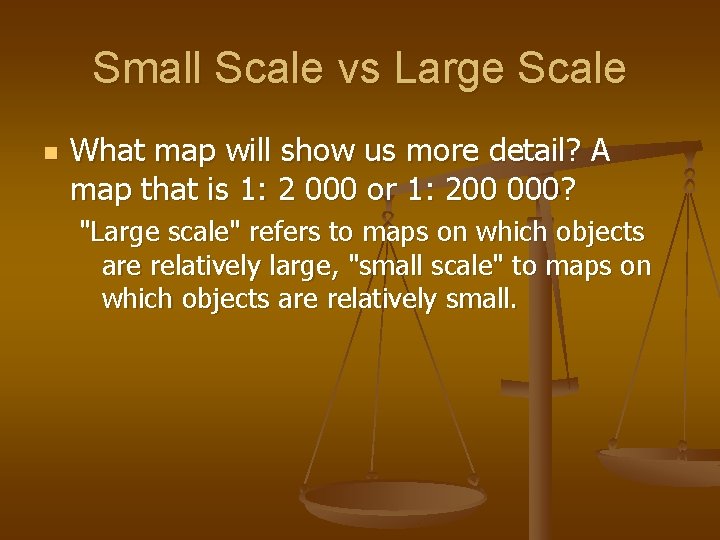 Small Scale vs Large Scale

What map will show us more detail? A map that is 1: 2 000 or 1: 200 000?

"Large scale" refers to maps on which objects are relatively large, "small scale" to maps on which objects are relatively small.